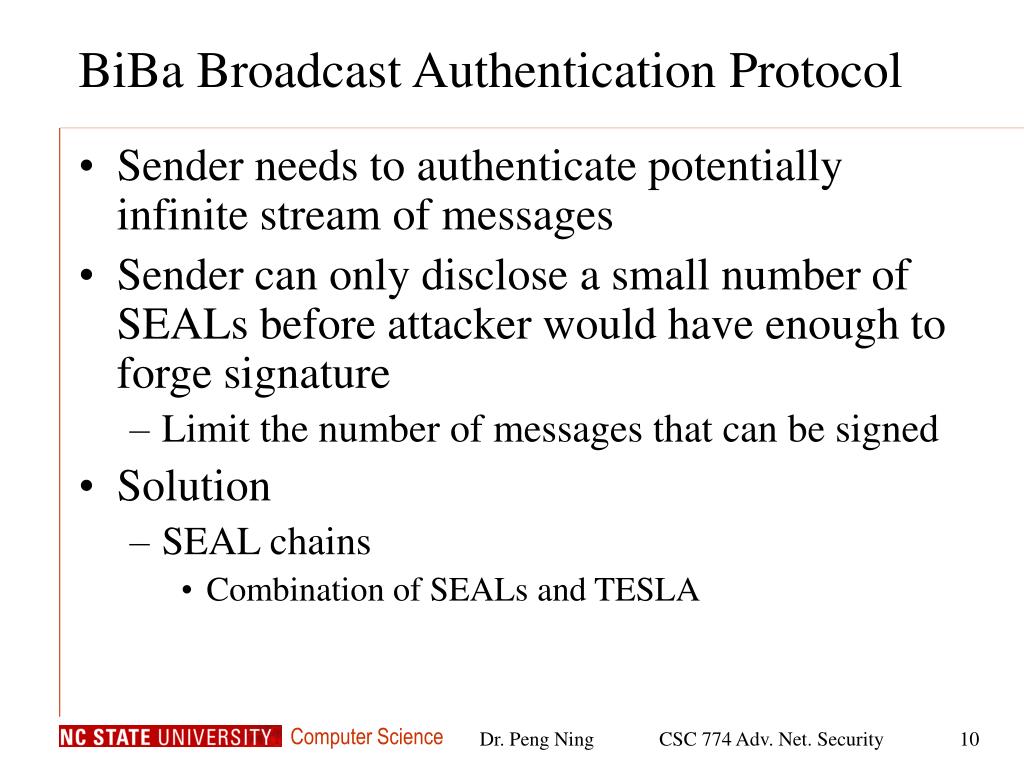 BiBa Broadcast Authentication Protocol

• Sender needs to authenticate potentially infinite stream of messages
• Sender can only disclose a small number of SEALs before attacker would have enough to forge signature
 – Limit the number of messages that can be signed
• Solution
 – SEAL chains
  • Combination of SEALs and TESLA

NC STATE UNIVERSITY Computer Science Dr. Peng Ning CSC 774 Adv. Net. Security 10